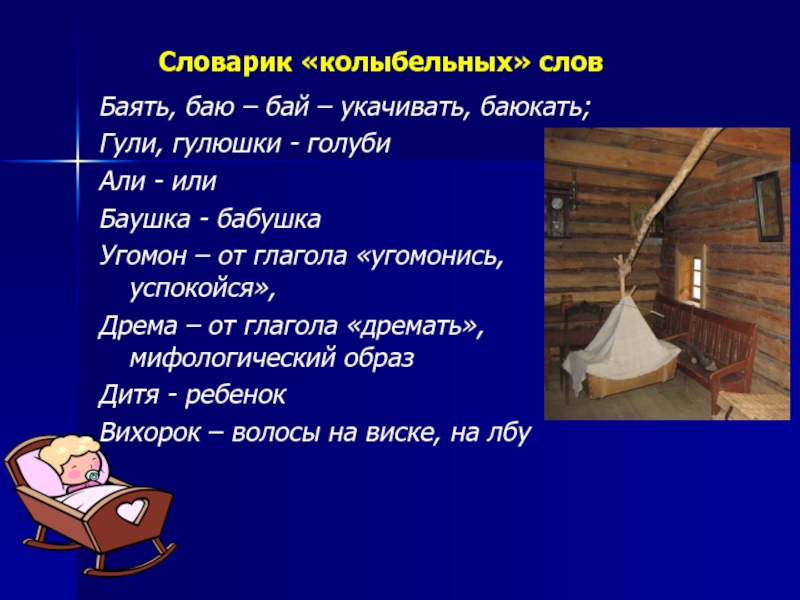 Словарик «колыбельных» слов

Баять, баю – бай – укачивать, баюкать;

Гули, гулюшки - голуби

Али - или

Баушка - бабушка

Угомон – от глагола «угомонись, успокойся»,

Дрема – от глагола «дремать», мифологический образ

Дитя - ребенок

Вихорок – волосы на виске, на лбу